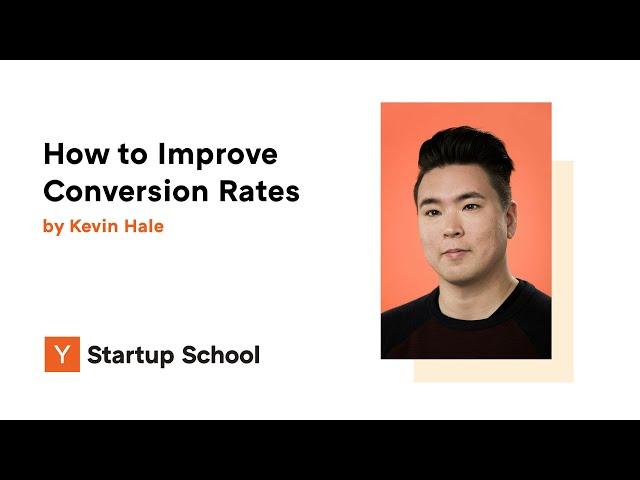 How to Improve Conversion Rates

by Kevin Hale

Y Startup School